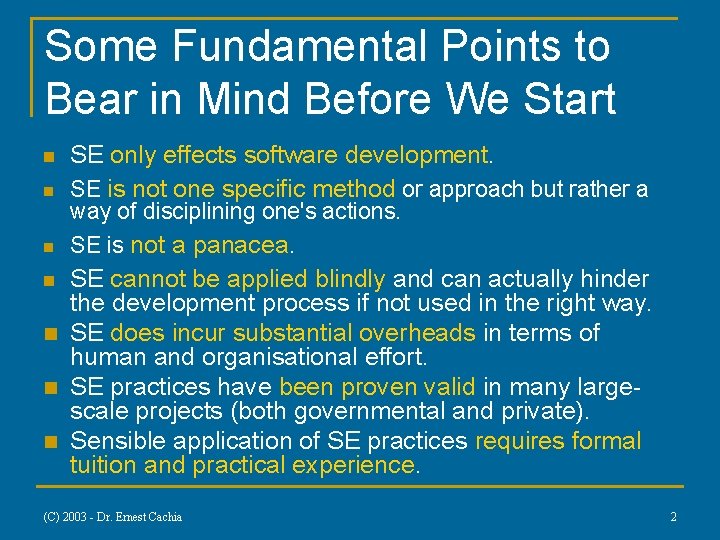 Some Fundamental Points to Bear in Mind Before We Start

- SE only effects software development.
- SE is not one specific method or approach but rather a way of disciplining one's actions.
- SE is not a panacea.
- SE cannot be applied blindly and can actually hinder the development process if not used in the right way.
- SE does incur substantial overheads in terms of human and organisational effort.
- SE practices have been proven valid in many large-scale projects (both governmental and private).
- Sensible application of SE practices requires formal tuition and practical experience.

(C) 2003 - Dr. Ernest Cachia

2